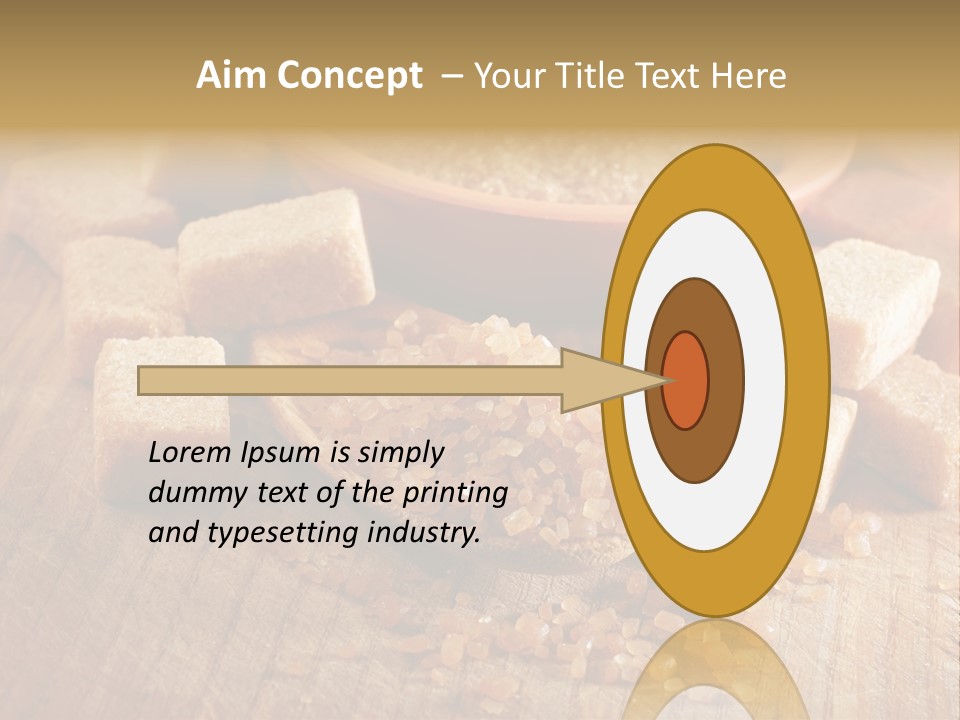 Aim Concept – Your Title Text Here

Lorem Ipsum is simply dummy text of the printing and typesetting industry.